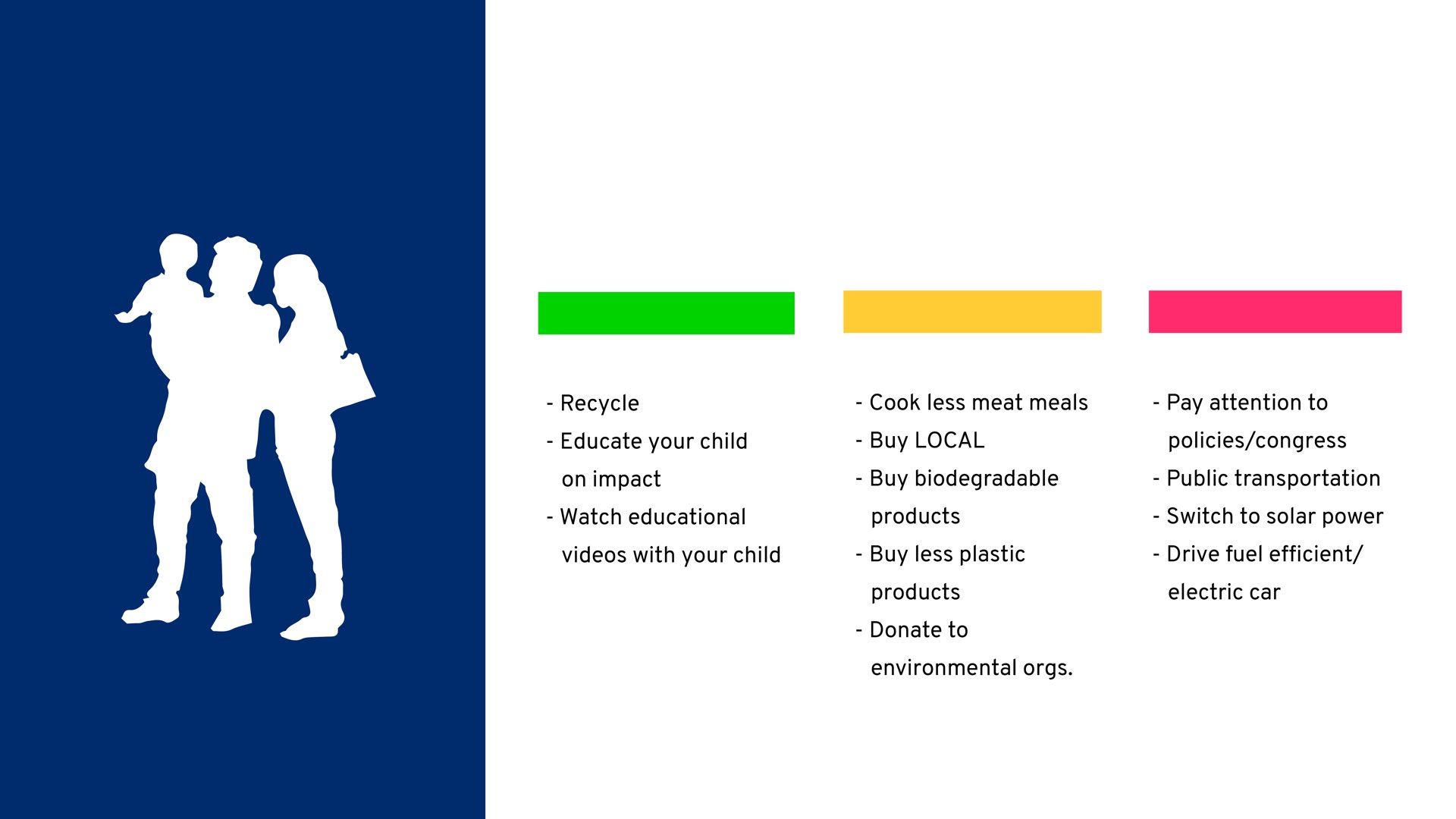 - Recycle
- Educate your child on impact
- Watch educational videos with your child

- Cook less meat meals
- Buy LOCAL
- Buy biodegradable products
- Buy less plastic products
- Donate to environmental orgs.

- Pay attention to policies/congress
- Public transportation
- Switch to solar power
- Drive fuel efficient/ electric car